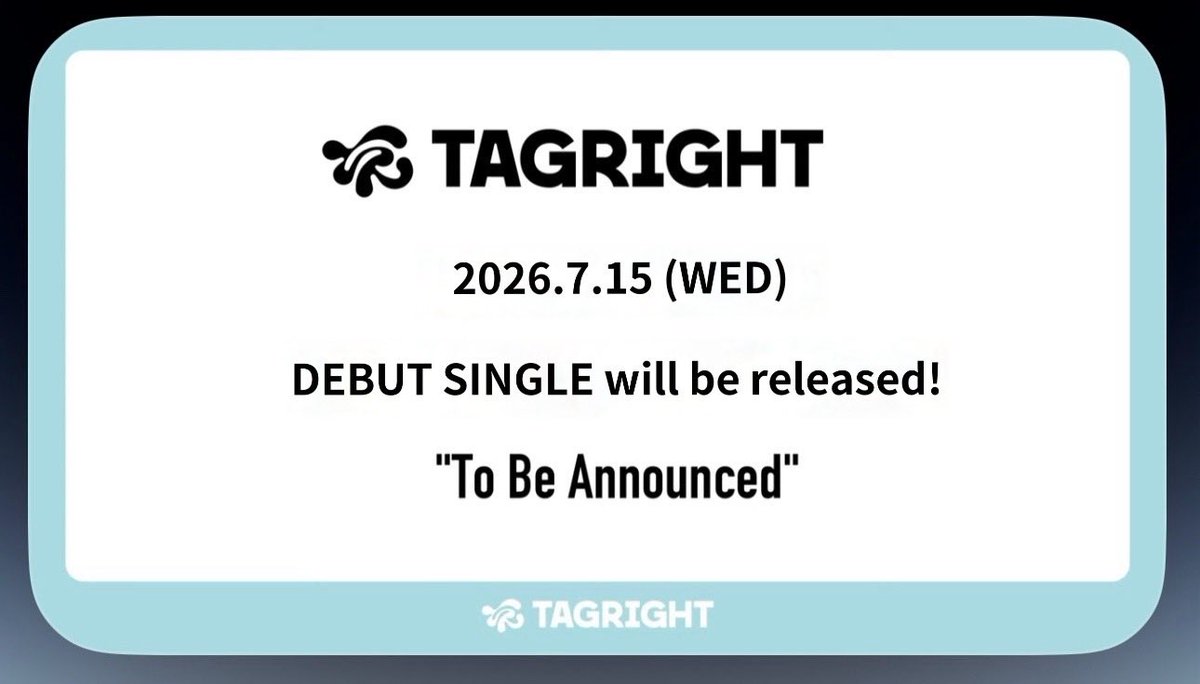 TAGRIGHT

2026.7.15 (WED)

DEBUT SINGLE will be released!

"To Be Announced"

TAGRIGHT